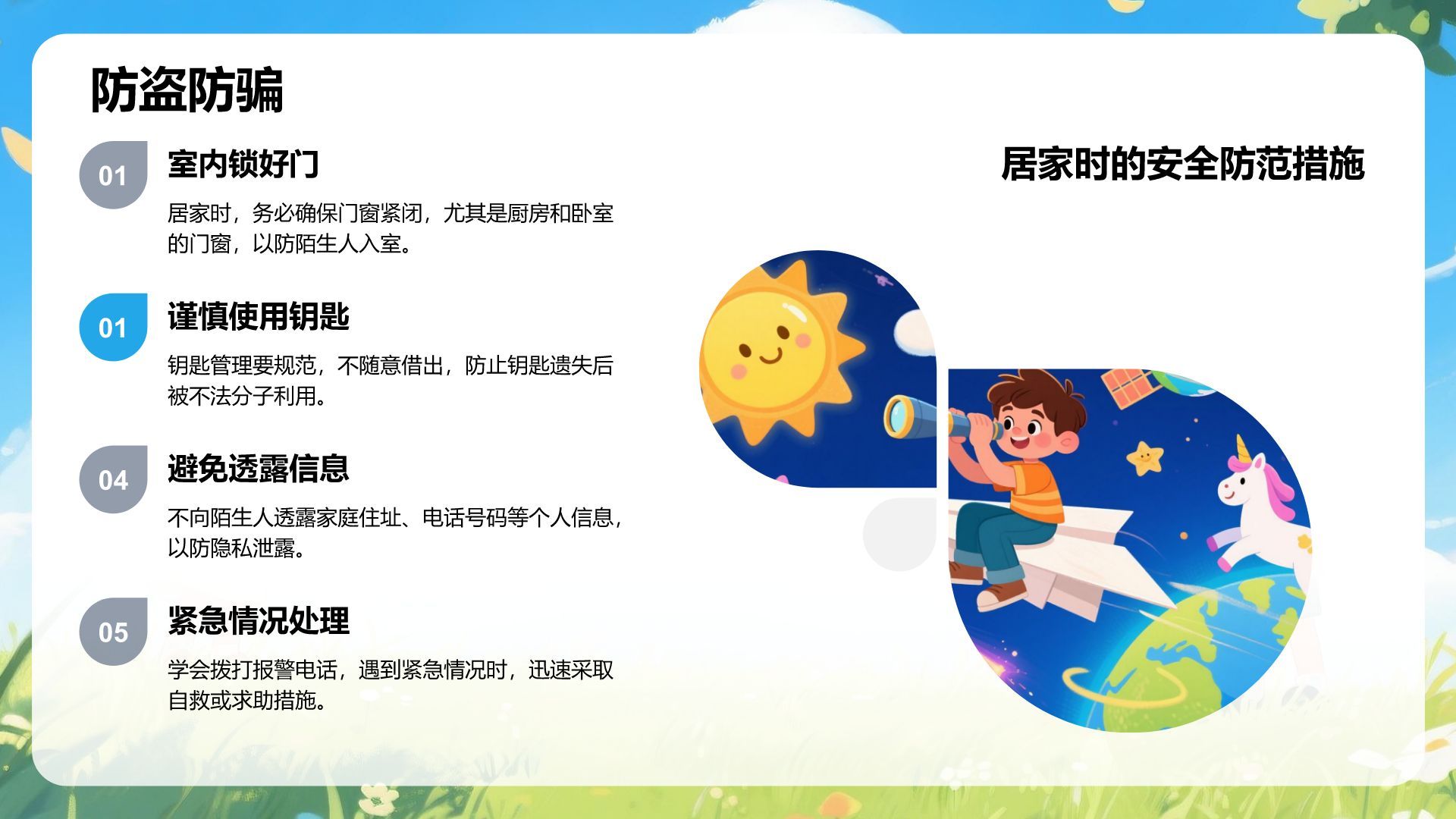 防盗防骗

01
室内锁好门
居家时，务必确保门窗紧闭，尤其是厨房和卧室的门窗，以防陌生人入室。

01
谨慎使用钥匙
钥匙管理要规范，不随意借出，防止钥匙遗失后被不法分子利用。

04
避免透露信息
不向陌生人透露家庭住址、电话号码等个人信息，以防隐私泄露。

05
紧急情况处理
学会拨打报警电话，遇到紧急情况时，迅速采取自救或求助措施。

居家时的安全防范措施